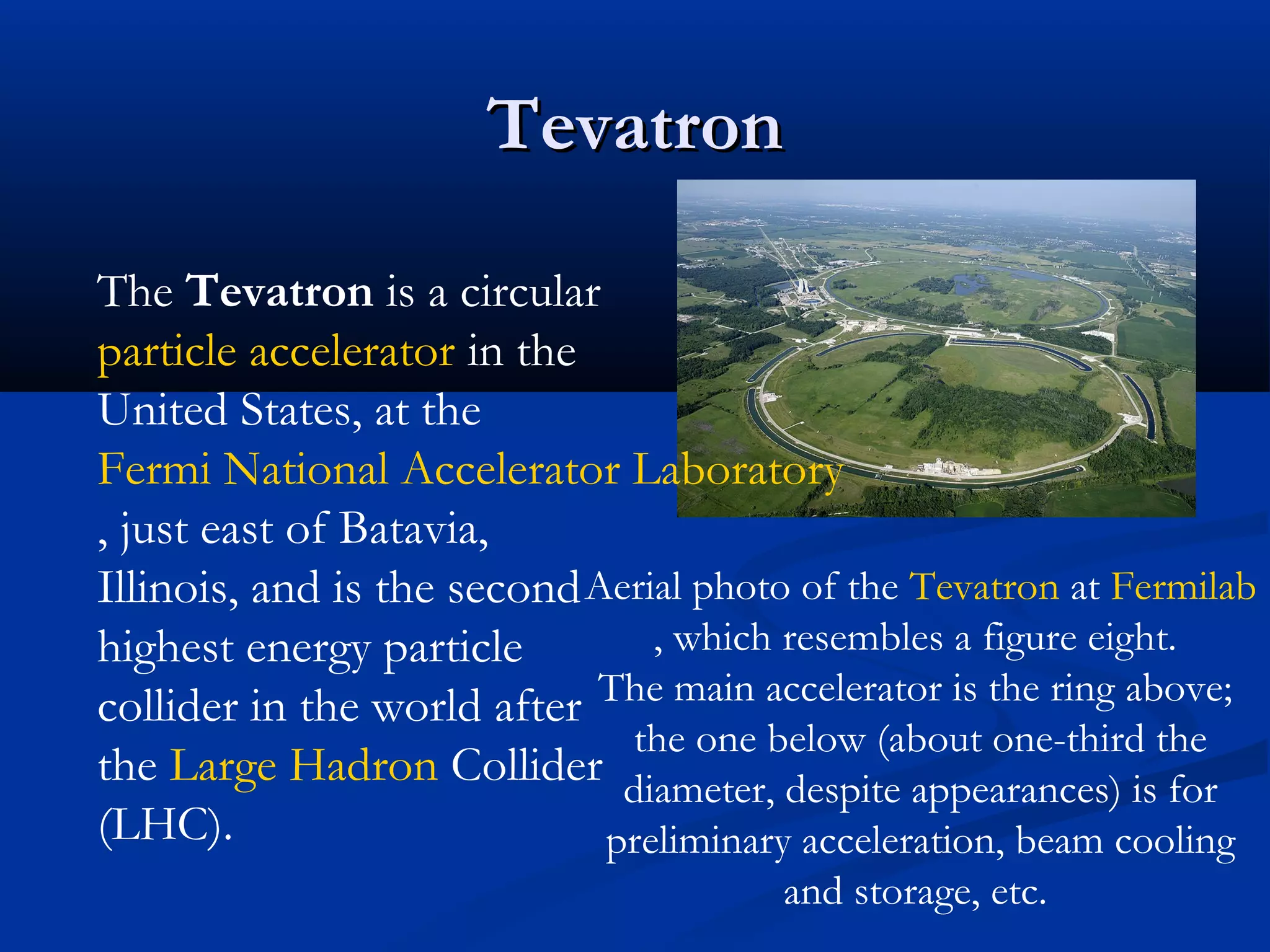 Tevatron

The Tevatron is a circular particle accelerator in the United States, at the Fermi National Accelerator Laboratory , just east of Batavia, Illinois, and is the second highest energy particle collider in the world after the Large Hadron Collider (LHC).

Aerial photo of the Tevatron at Fermilab , which resembles a figure eight. The main accelerator is the ring above; the one below (about one-third the diameter, despite appearances) is for preliminary acceleration, beam cooling and storage, etc.